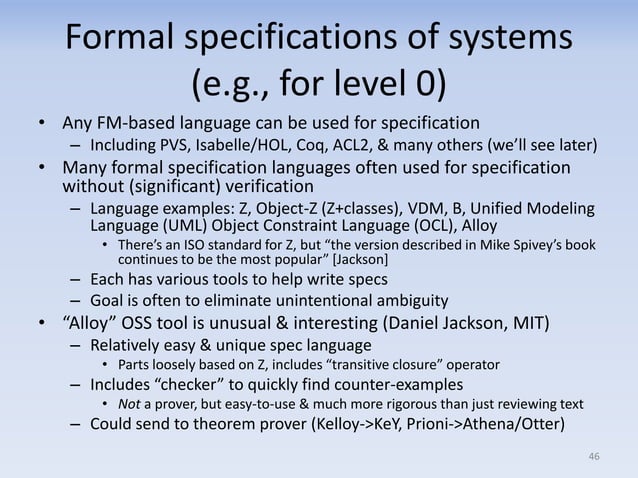 Formal specifications of systems (e.g., for level 0)

• Any FM-based language can be used for specification
– Including PVS, Isabelle/HOL, Coq, ACL2, & many others (we'll see later)
• Many formal specification languages often used for specification without (significant) verification
– Language examples: Z, Object-Z (Z+classes), VDM, B, Unified Modeling Language (UML) Object Constraint Language (OCL), Alloy
• There's an ISO standard for Z, but "the version described in Mike Spivey's book continues to be the most popular" [Jackson]
– Each has various tools to help write specs
– Goal is often to eliminate unintentional ambiguity
• "Alloy" OSS tool is unusual & interesting (Daniel Jackson, MIT)
– Relatively easy & unique spec language
• Parts loosely based on Z, includes "transitive closure" operator
– Includes "checker" to quickly find counter-examples
• Not a prover, but easy-to-use & much more rigorous than just reviewing text
– Could send to theorem prover (Kelloy->KeY, Prioni->Athena/Otter)

46